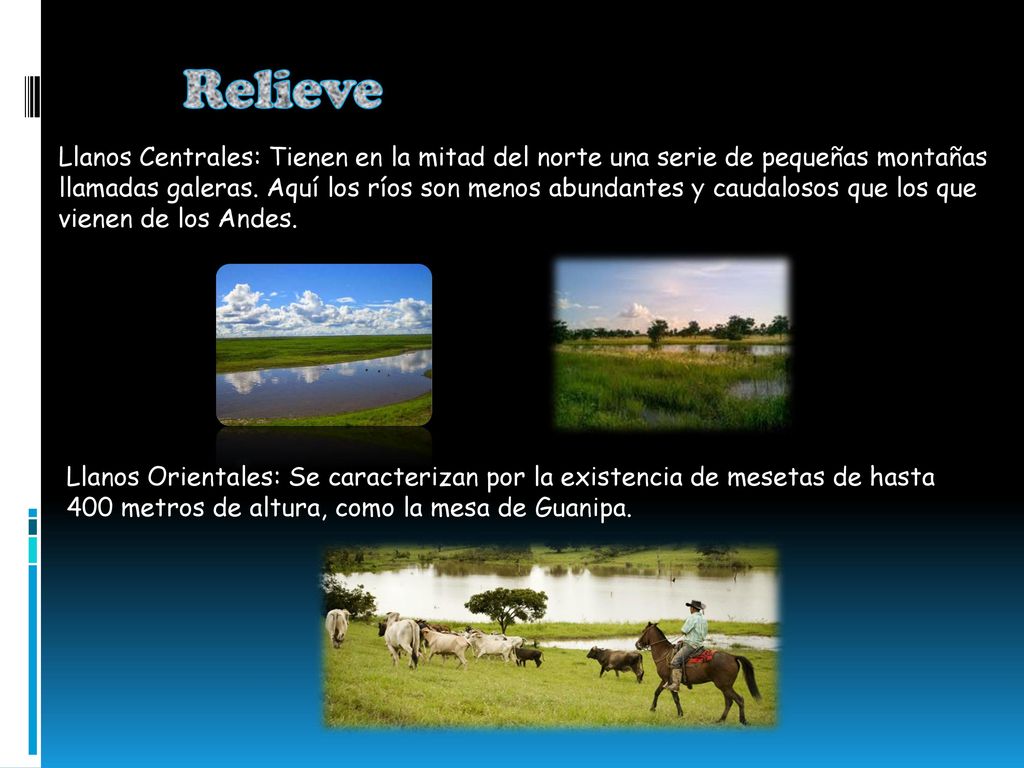 Relieve

Llanos Centrales: Tienen en la mitad del norte una serie de pequeñas montañas llamadas galeras. Aquí los ríos son menos abundantes y caudalosos que los que vienen de los Andes.

Llanos Orientales: Se caracterizan por la existencia de mesetas de hasta 400 metros de altura, como la mesa de Guanipa.